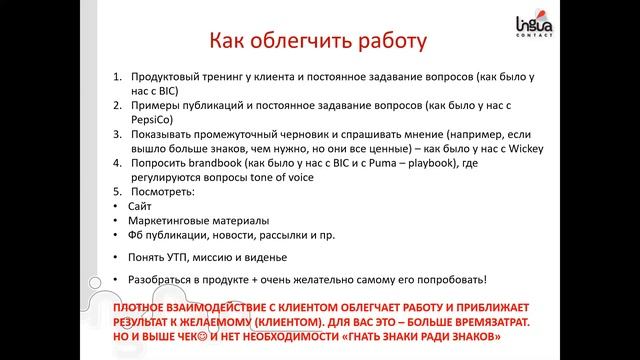 lingua CONTACT

Как облегчить работу

1. Продуктовый тренинг у клиента и постоянное задавание вопросов (как было у нас с BIC)
2. Примеры публикаций и постоянное задавание вопросов (как было у нас с PepsiCo)
3. Показывать промежуточный черновик и спрашивать мнение (например, если вышло больше знаков, чем нужно, но они все ценные) – как было у нас с Wickey
4. Попросить brandbook (как было у нас с BIC и с Puma – playbook), где регулируются вопросы tone of voice
5. Посмотреть:
• Сайт
• Маркетинговые материалы
• Фб публикации, новости, рассылки и пр.

• Понять УТП, миссию и виденье

• Разобраться в продукте + очень желательно самому его попробовать!

ПЛОТНОЕ ВЗАИМОДЕЙСТВИЕ С КЛИЕНТОМ ОБЛЕГЧАЕТ РАБОТУ И ПРИБЛИЖАЕТ РЕЗУЛЬТАТ К ЖЕЛАЕМОМУ (КЛИЕНТОМ). ДЛЯ ВАС ЭТО – БОЛЬШЕ ВРЕМЯЗАТРАТ. НО И ВЫШЕ ЧЕК☺ И НЕТ НЕОБХОДИМОСТИ «ГНАТЬ ЗНАКИ РАДИ ЗНАКОВ»